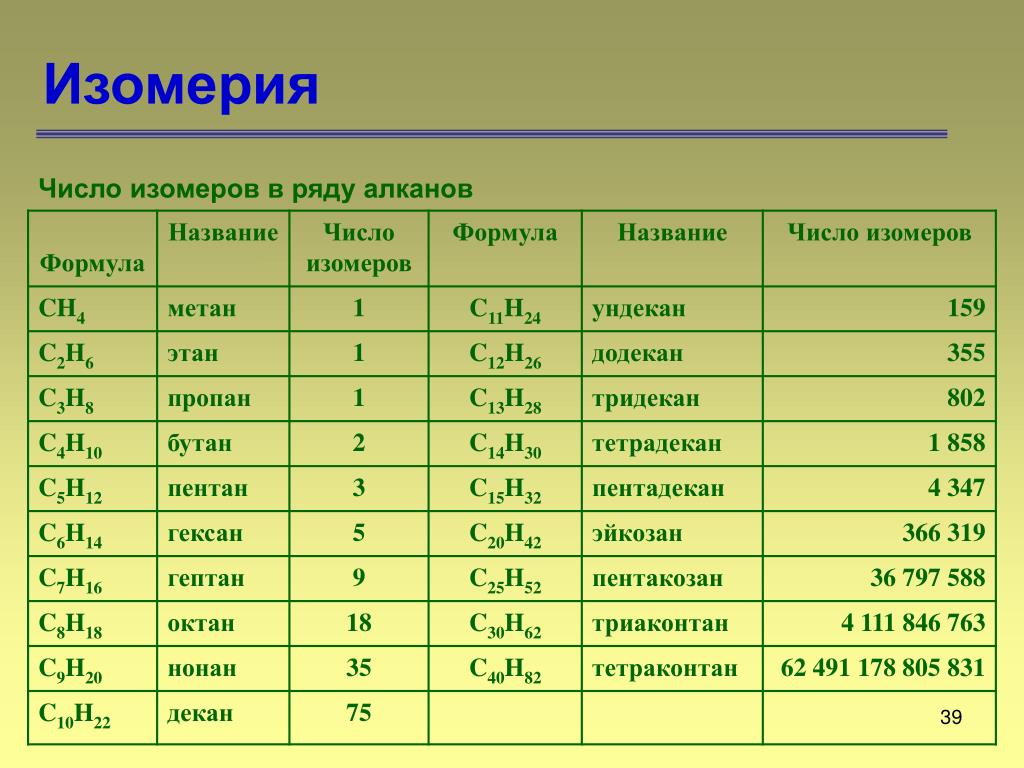 Изомерия

Число изомеров в ряду алканов

| Формула | Название | Число изомеров | Формула | Название | Число изомеров |
|---|---|---|---|---|---|
| $CH_4$ | метан | 1 | $C_{11}H_{24}$ | ундекан | 159 |
| $C_2H_6$ | этан | 1 | $C_{12}H_{26}$ | додекан | 355 |
| $C_3H_8$ | пропан | 1 | $C_{13}H_{28}$ | тридекан | 802 |
| $C_4H_{10}$ | бутан | 2 | $C_{14}H_{30}$ | тетрадекан | 1 858 |
| $C_5H_{12}$ | пентан | 3 | $C_{15}H_{32}$ | пентадекан | 4 347 |
| $C_6H_{14}$ | гексан | 5 | $C_{20}H_{42}$ | эйкозан | 366 319 |
| $C_7H_{16}$ | гептан | 9 | $C_{25}H_{52}$ | пентакозан | 36 797 588 |
| $C_8H_{18}$ | октан | 18 | $C_{30}H_{62}$ | триаконтан | 4 111 846 763 |
| $C_9H_{20}$ | нонан | 35 | $C_{40}H_{82}$ | тетраконтан | 62 491 178 805 831 |
| $C_{10}H_{22}$ | декан | 75 | | | |

39